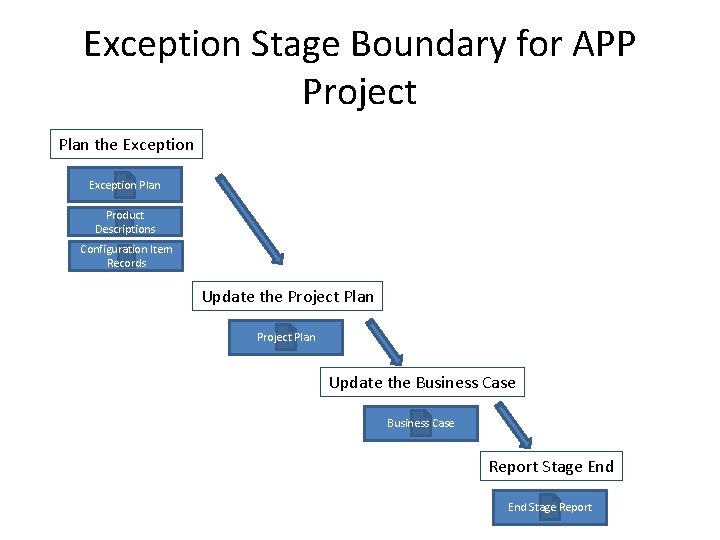 Exception Stage Boundary for APP Project

Plan the Exception

Exception Plan

Product Descriptions

Configuration Item Records

Update the Project Plan

Project Plan

Update the Business Case

Business Case

Report Stage End

End Stage Report